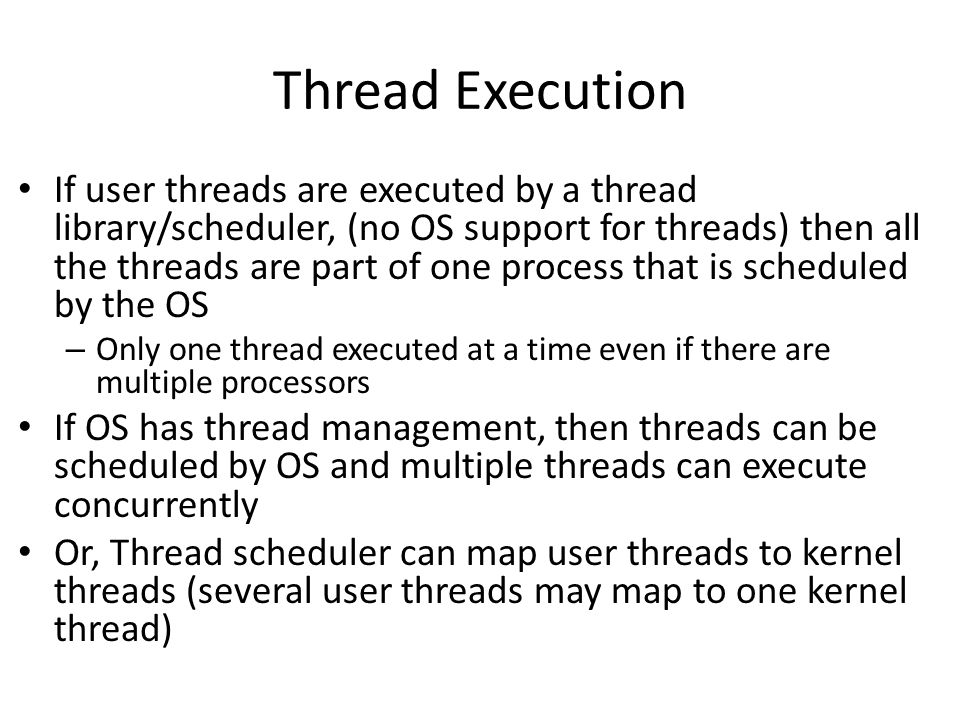 Thread Execution

• If user threads are executed by a thread library/scheduler, (no OS support for threads) then all the threads are part of one process that is scheduled by the OS
– Only one thread executed at a time even if there are multiple processors
• If OS has thread management, then threads can be scheduled by OS and multiple threads can execute concurrently
• Or, Thread scheduler can map user threads to kernel threads (several user threads may map to one kernel thread)